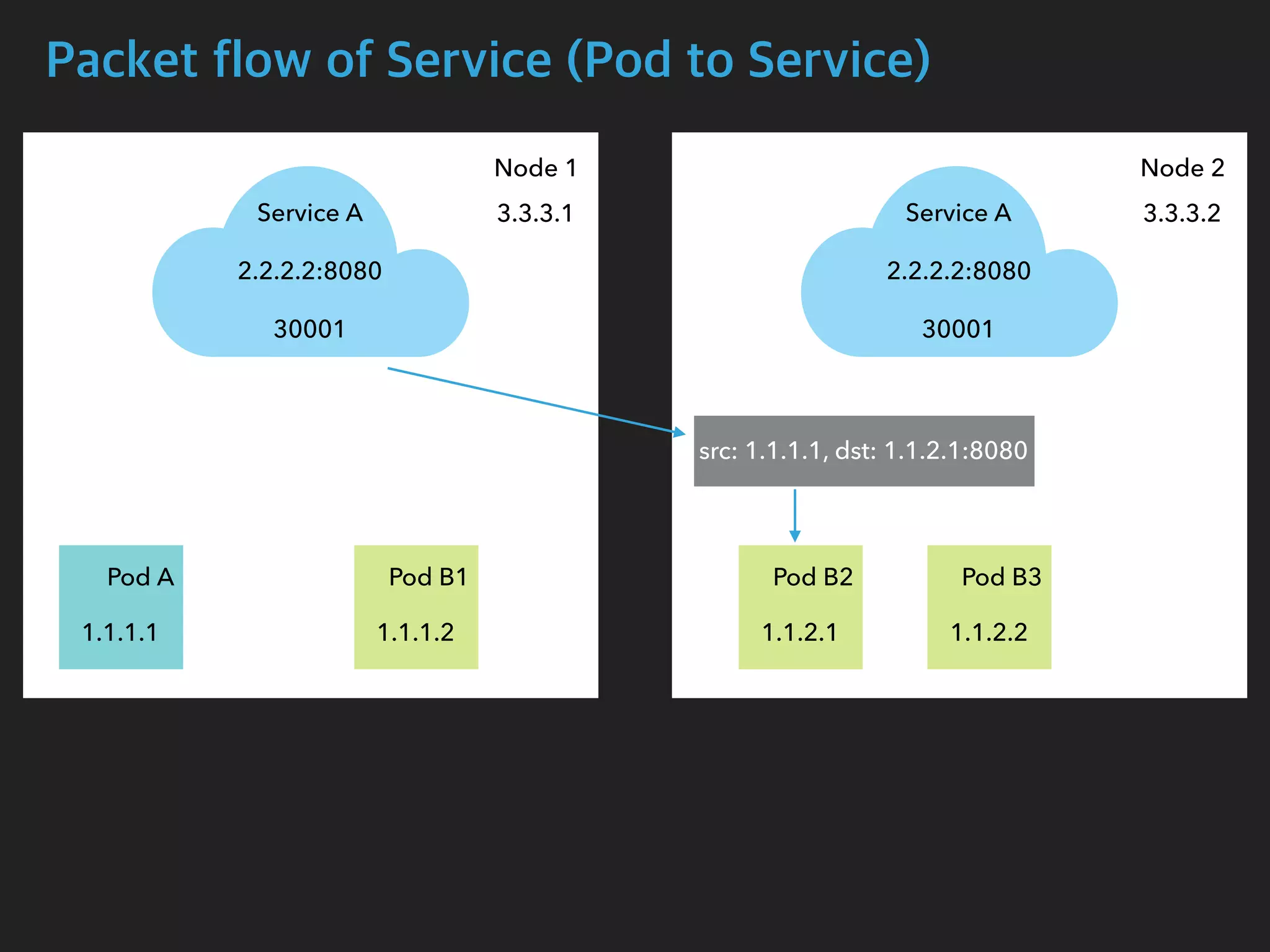 Packet flow of Service (Pod to Service)

Node 1

3.3.3.1

Service A

2.2.2.2:8080

30001

Pod A

1.1.1.1

Pod B1

1.1.1.2

Node 2

3.3.3.2

Service A

2.2.2.2:8080

30001

src: 1.1.1.1, dst: 1.1.2.1:8080

Pod B2

1.1.2.1

Pod B3

1.1.2.2